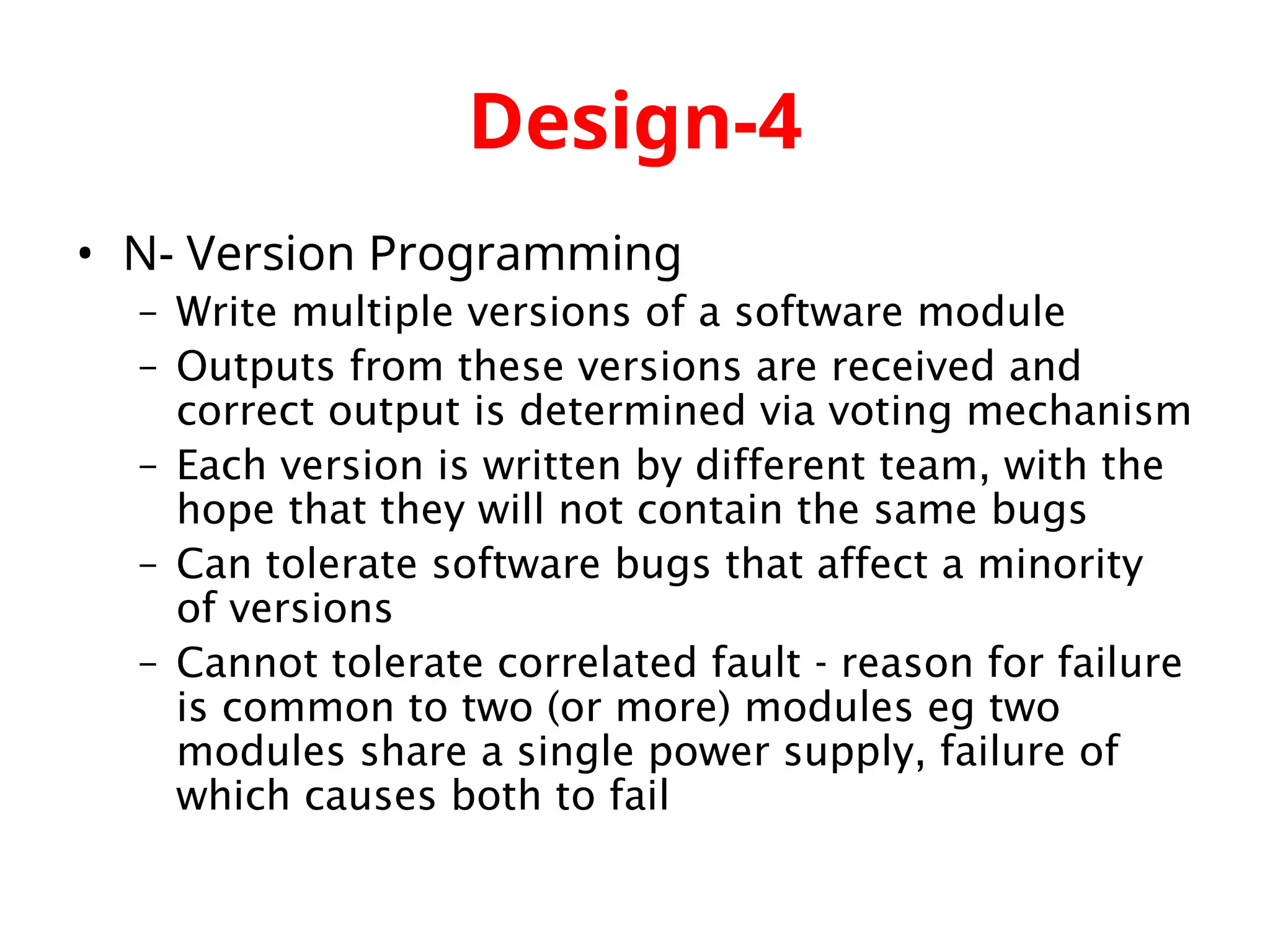 Design-4

• N- Version Programming
  – Write multiple versions of a software module
  – Outputs from these versions are received and correct output is determined via voting mechanism
  – Each version is written by different team, with the hope that they will not contain the same bugs
  – Can tolerate software bugs that affect a minority of versions
  – Cannot tolerate correlated fault - reason for failure is common to two (or more) modules eg two modules share a single power supply, failure of which causes both to fail